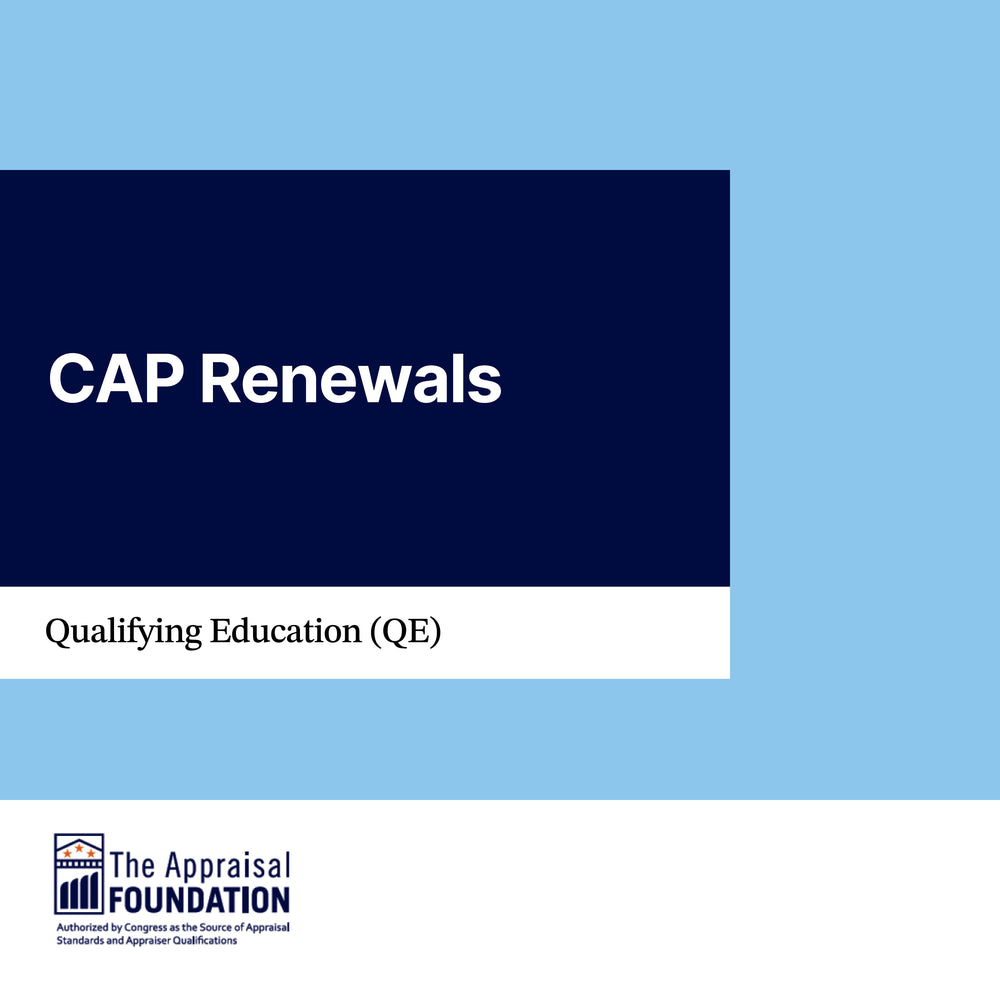 CAP Renewals

Qualifying Education (QE)

The Appraisal FOUNDATION

Authorized by Congress as the Source of Appraisal Standards and Appraiser Qualifications